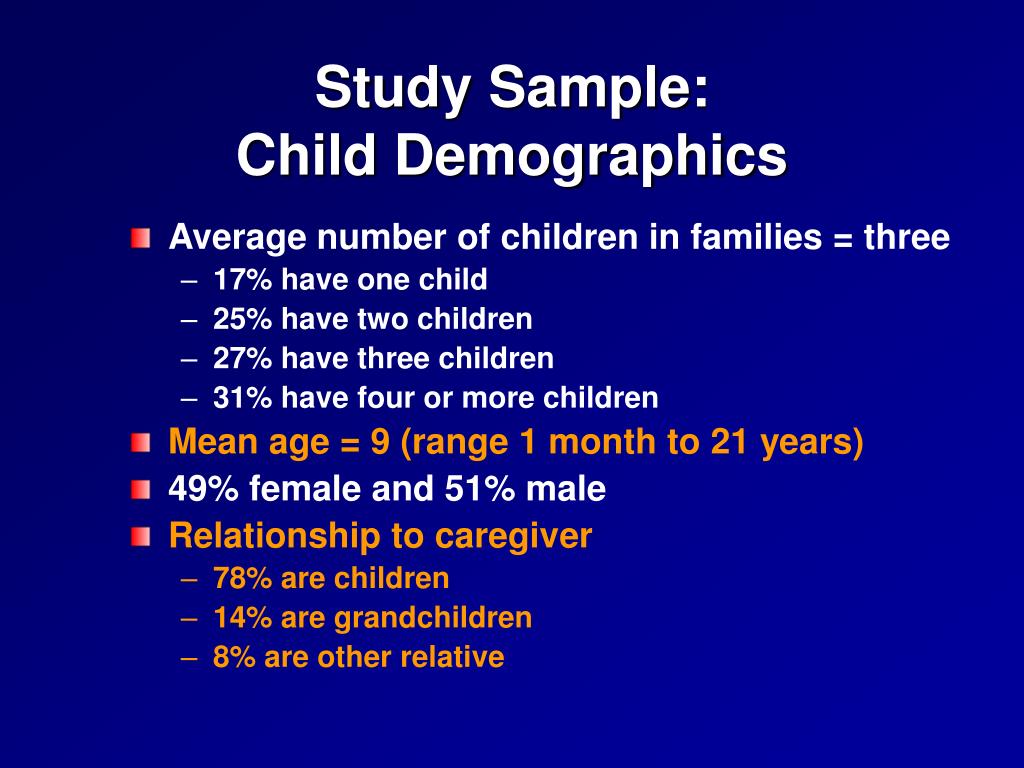 Study Sample:
Child Demographics

Average number of children in families = three
– 17% have one child
– 25% have two children
– 27% have three children
– 31% have four or more children

Mean age = 9 (range 1 month to 21 years)

49% female and 51% male

Relationship to caregiver
– 78% are children
– 14% are grandchildren
– 8% are other relative